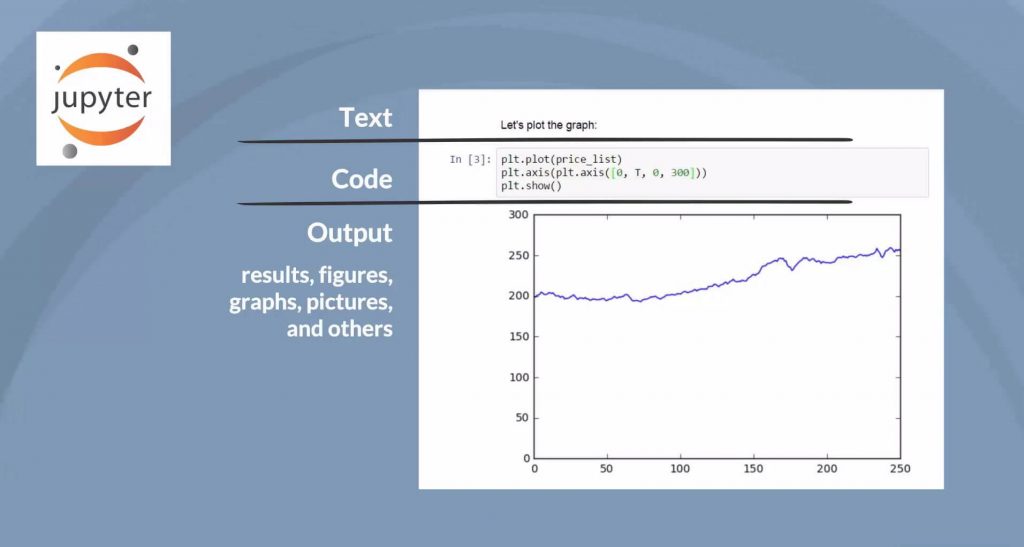 jupyter

Text

Code

Output

results, figures, graphs, pictures, and others

Let's plot the graph:

In [3]: plt.plot(price_list)
plt.axis(plt.axis([0, T, 0, 300]))
plt.show()

300
250
200
150
100
50
0
0 50 100 150 200 250